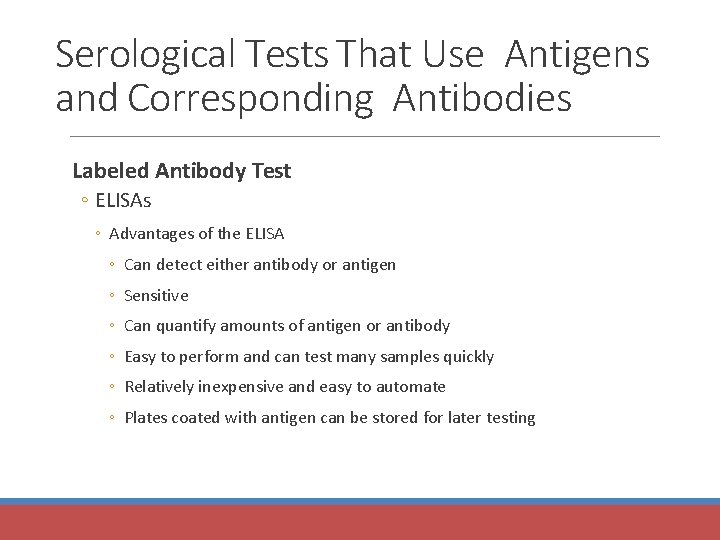 Serological Tests That Use Antigens and Corresponding Antibodies

Labeled Antibody Test

◦ ELISAs

◦ Advantages of the ELISA

◦ Can detect either antibody or antigen

◦ Sensitive

◦ Can quantify amounts of antigen or antibody

◦ Easy to perform and can test many samples quickly

◦ Relatively inexpensive and easy to automate

◦ Plates coated with antigen can be stored for later testing